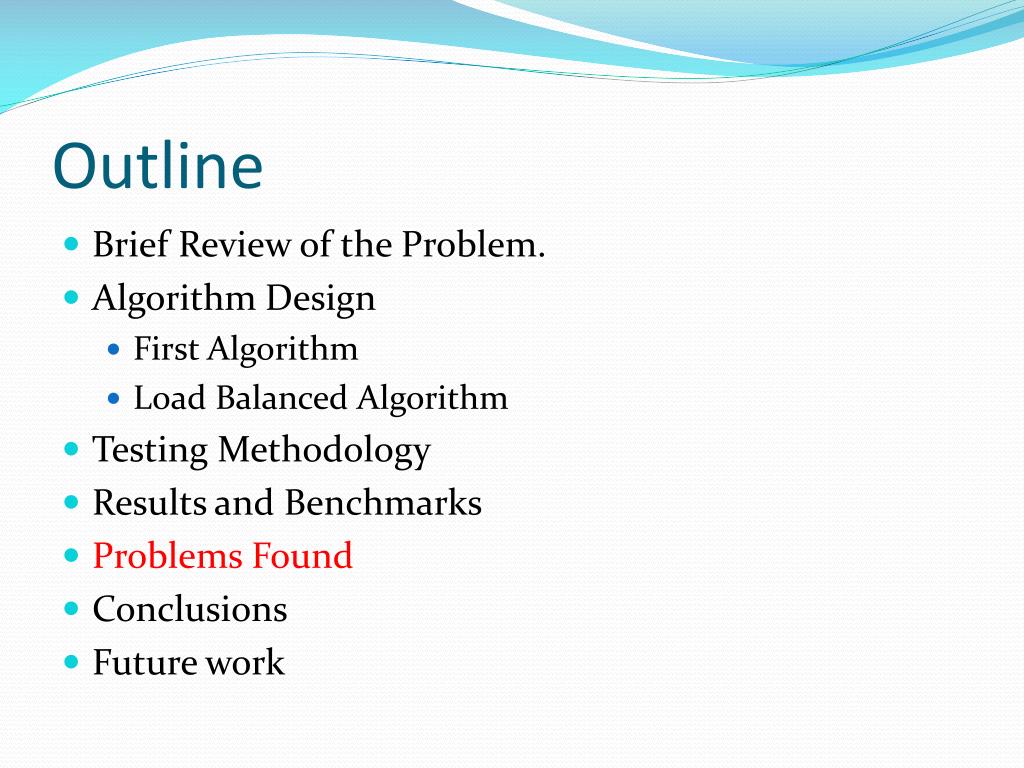 Outline

- Brief Review of the Problem.
- Algorithm Design
  - First Algorithm
  - Load Balanced Algorithm
- Testing Methodology
- Results and Benchmarks
- Problems Found
- Conclusions
- Future work